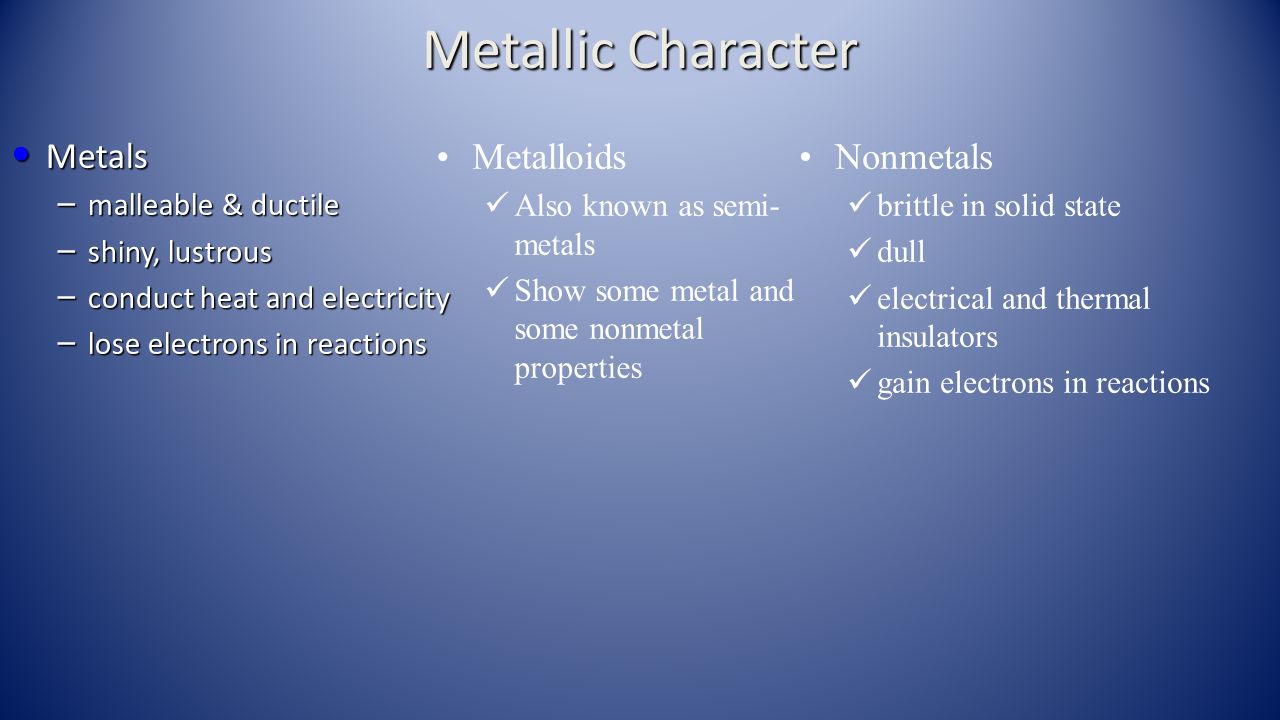 Metallic Character

• Metals
– malleable & ductile
– shiny, lustrous
– conduct heat and electricity
– lose electrons in reactions

• Metalloids
✓ Also known as semi-metals
✓ Show some metal and some nonmetal properties

• Nonmetals
✓ brittle in solid state
✓ dull
✓ electrical and thermal insulators
✓ gain electrons in reactions